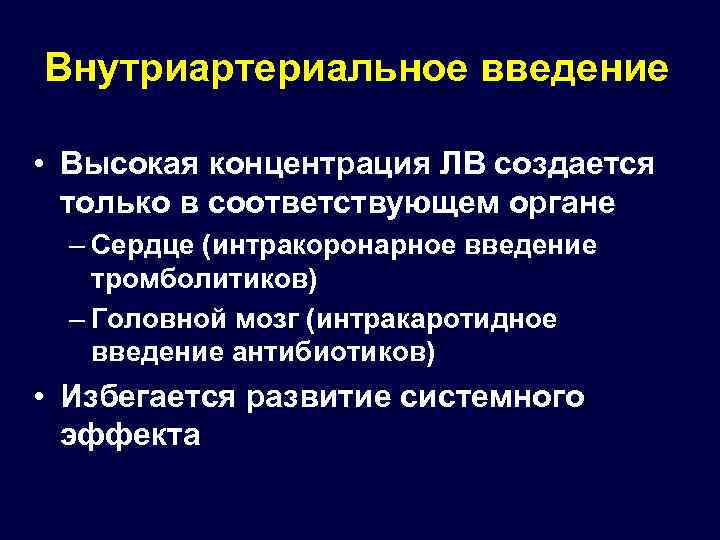 Внутриартериальное введение

• Высокая концентрация ЛВ создается только в соответствующем органе
  – Сердце (интракоронарное введение тромболитиков)
  – Головной мозг (интракаротидное введение антибиотиков)
• Избегается развитие системного эффекта